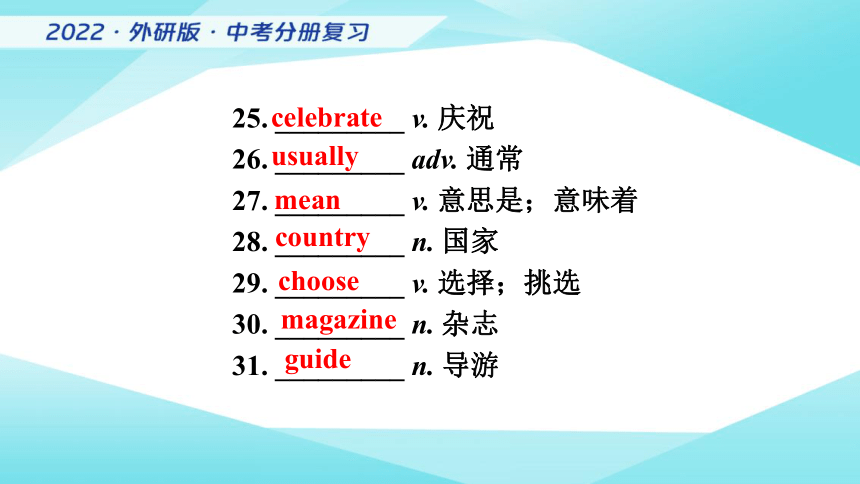 2022 · 外研版 · 中考分册复习

25. celebrate v. 庆祝
26. usually adv. 通常
27. mean v. 意思是；意味着
28. country n. 国家
29. choose v. 选择；挑选
30. magazine n. 杂志
31. guide n. 导游